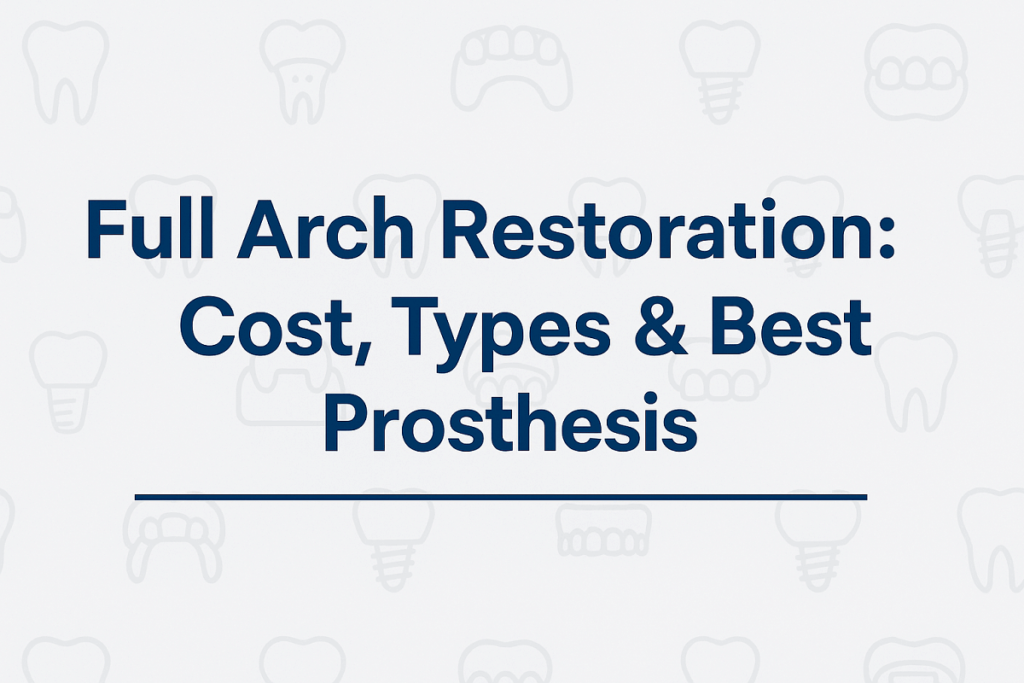 Full Arch Restoration: Cost, Types & Best Prosthesis